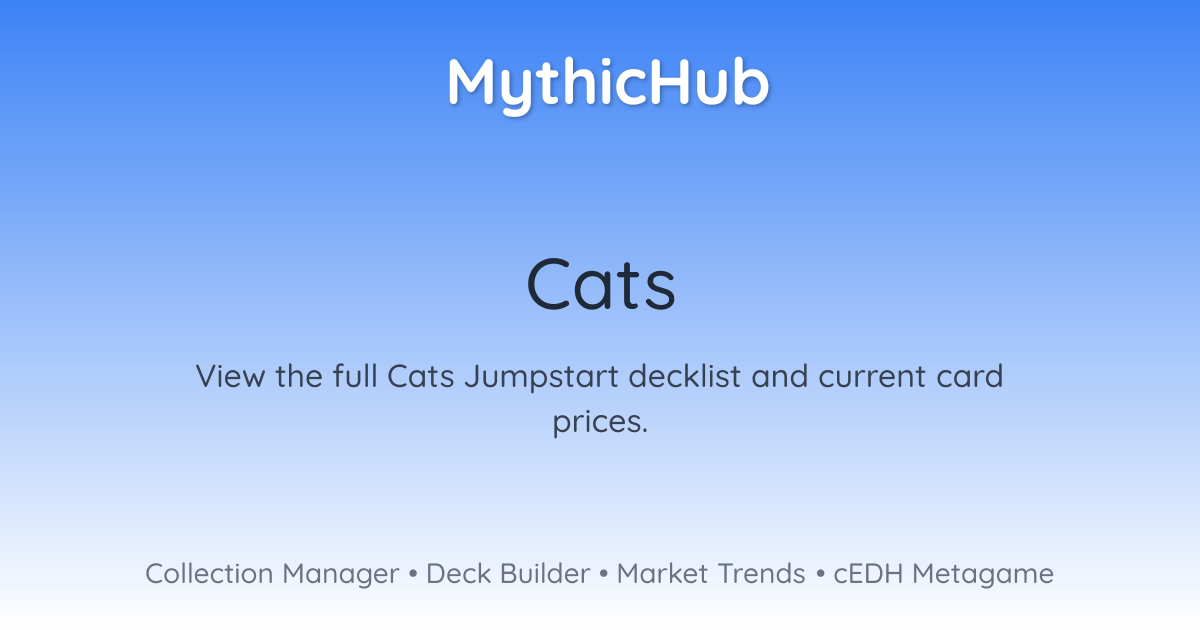 MythicHub

Cats

View the full Cats Jumpstart decklist and current card prices.

Collection Manager • Deck Builder • Market Trends • cEDH Metagame